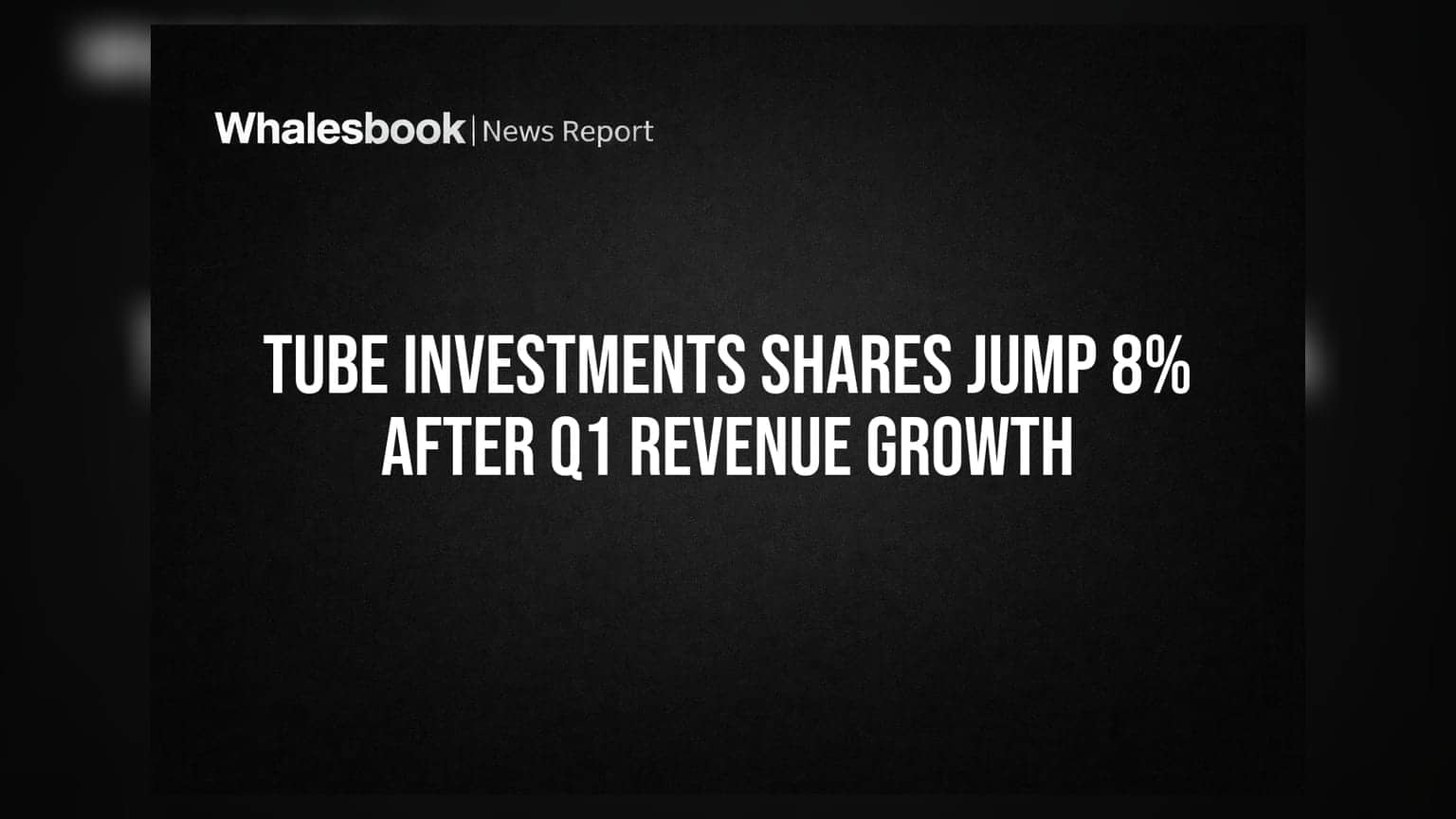 Whalesbook | News Report

TUBE INVESTMENTS SHARES JUMP 8% AFTER Q1 REVENUE GROWTH